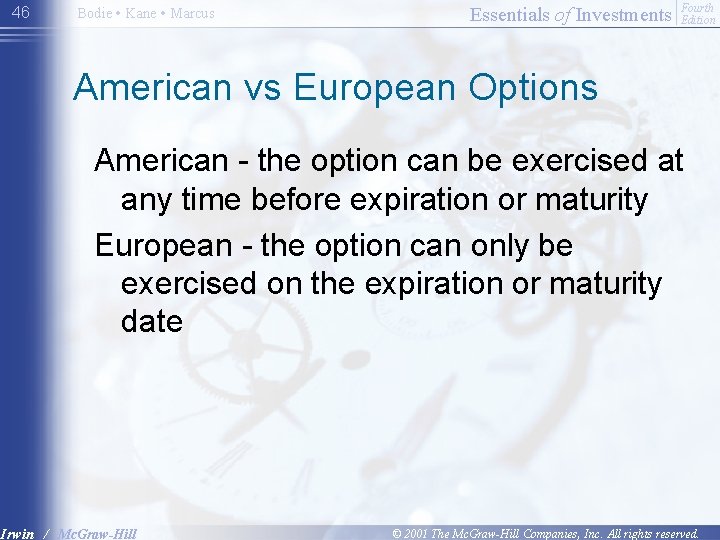 46 Bodie • Kane • Marcus Essentials of Investments Fourth Edition

American vs European Options

American - the option can be exercised at any time before expiration or maturity

European - the option can only be exercised on the expiration or maturity date

Irwin / McGraw-Hill © 2001 The McGraw-Hill Companies, Inc. All rights reserved.